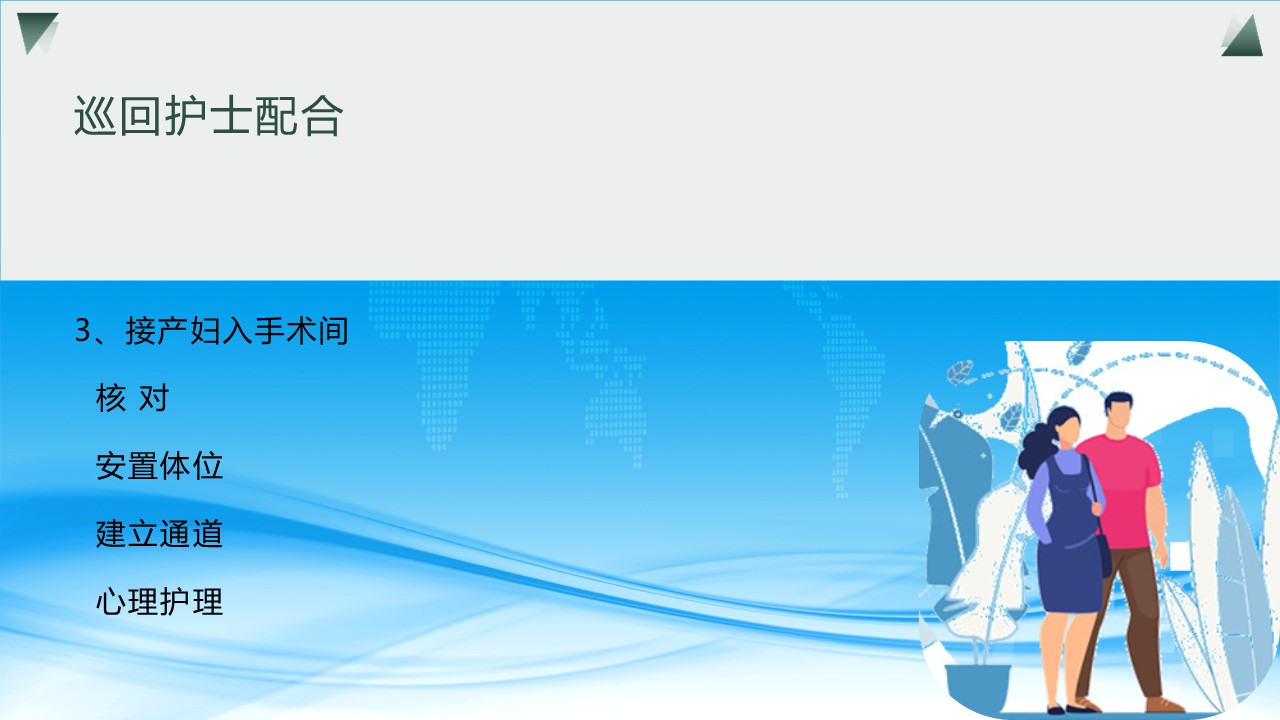 巡回护士配合

3、接产妇入手术间

核 对

安置体位

建立通道

心理护理